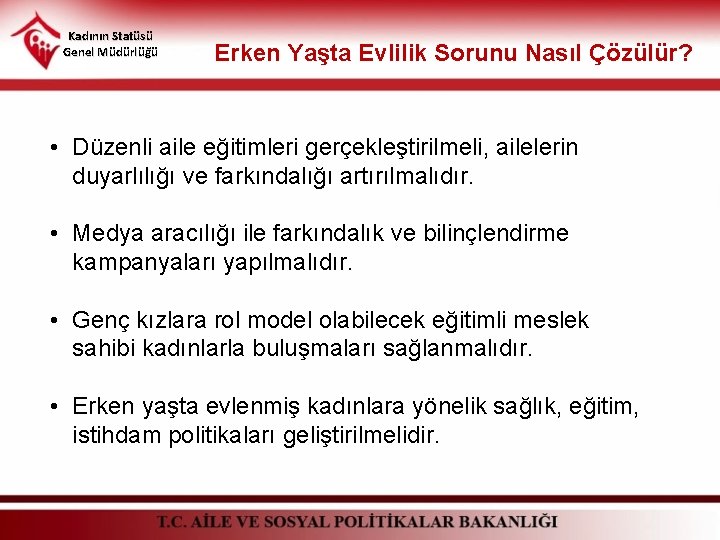 Kadının Statüsü
Genel Müdürlüğü

Erken Yaşta Evlilik Sorunu Nasıl Çözülür?

• Düzenli aile eğitimleri gerçekleştirilmeli, ailelerin duyarlılığı ve farkındalığı artırılmalıdır.

• Medya aracılığı ile farkındalık ve bilinçlendirme kampanyaları yapılmalıdır.

• Genç kızlara rol model olabilecek eğitimli meslek sahibi kadınlarla buluşmaları sağlanmalıdır.

• Erken yaşta evlenmiş kadınlara yönelik sağlık, eğitim, istihdam politikaları geliştirilmelidir.

T.C. AİLE VE SOSYAL POLİTİKALAR BAKANLIĞI